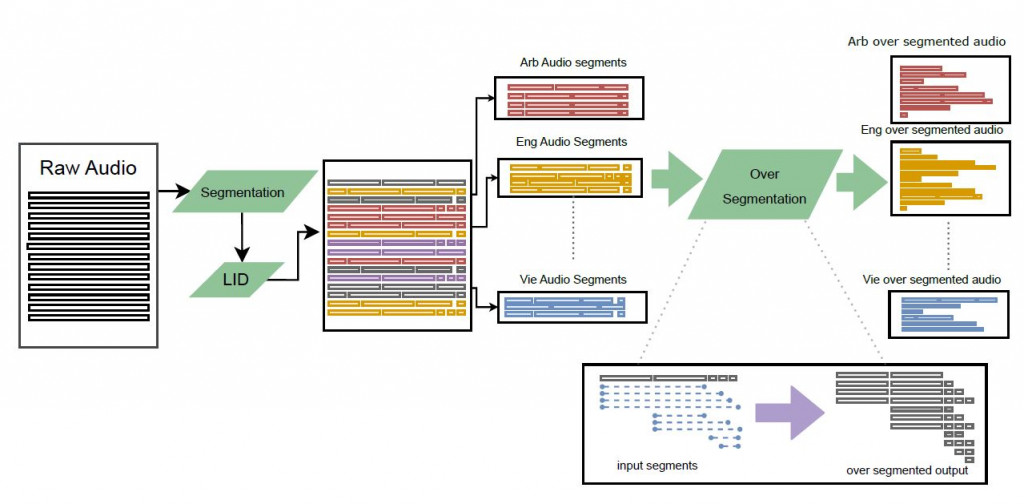 Raw Audio

Segmentation

LID

Arb Audio segments

Eng Audio Segments

Vie Audio Segments

Over Segmentation

Arb over segmented audio

Eng over segmented audio

Vie over segmented audio

input segments

over segmented output